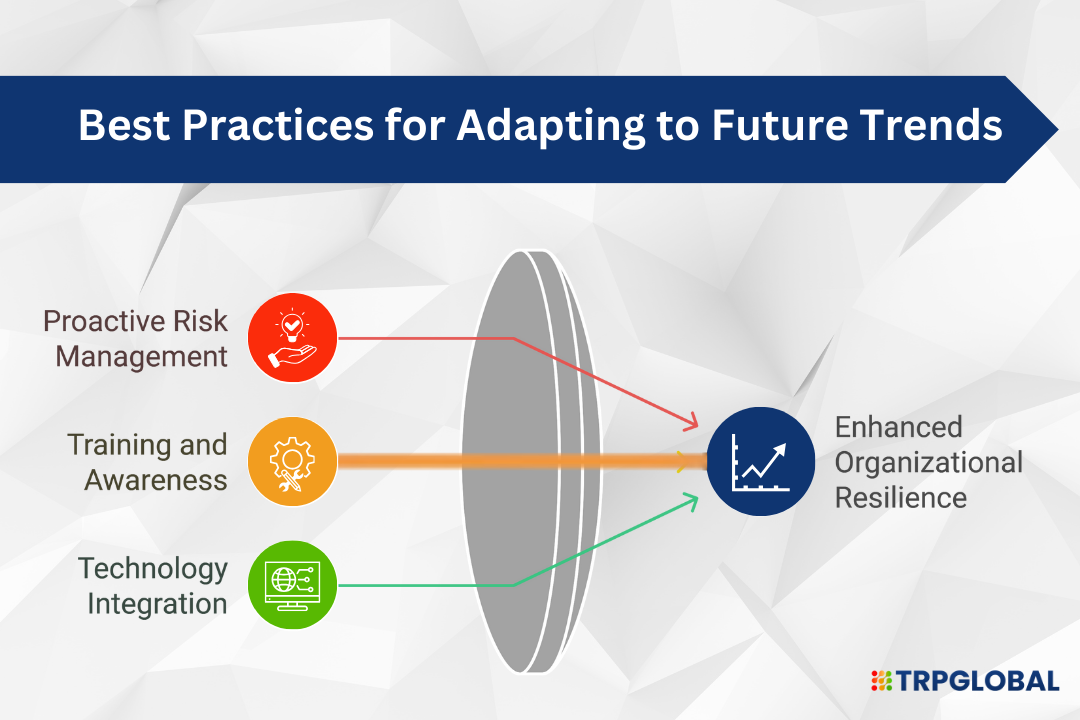 Best Practices for Adapting to Future Trends

Proactive Risk Management

Training and Awareness

Technology Integration

Enhanced Organizational Resilience

TRPGLOBAL